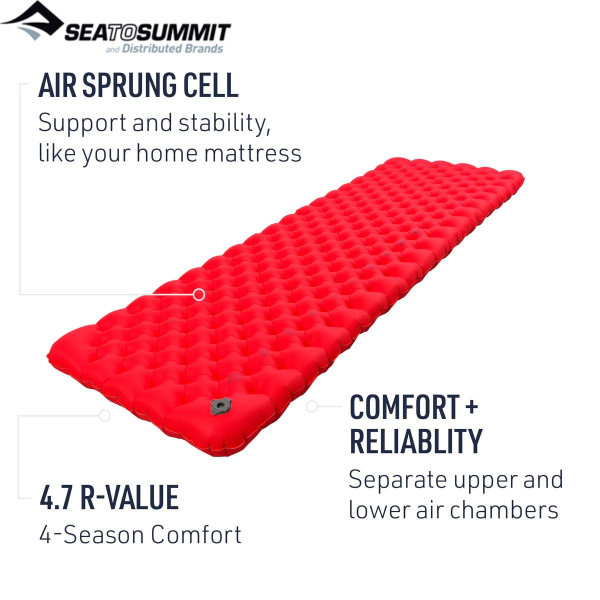 SEATOSUMMIT
and Distributed Brands

AIR SPRUNG CELL
Support and stability, like your home mattress

COMFORT + RELIABLITY
Separate upper and lower air chambers

4.7 R-VALUE
4-Season Comfort